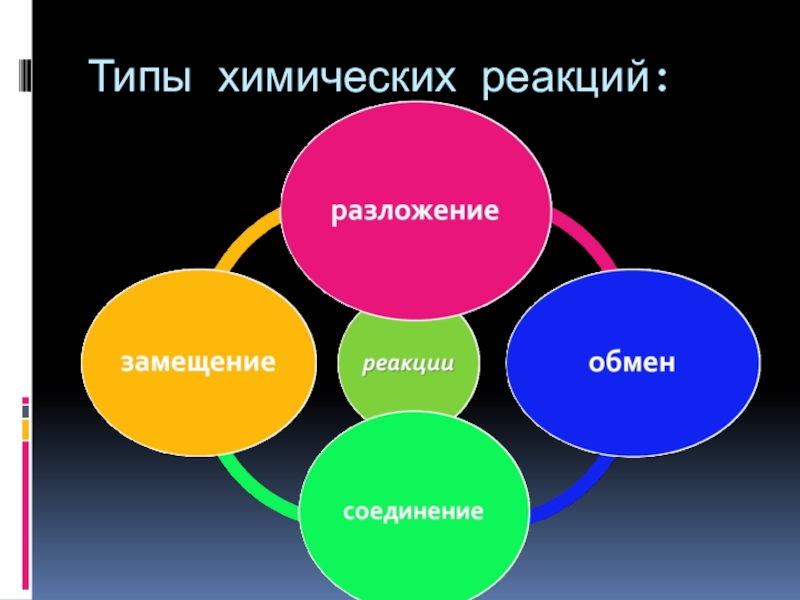 Типы химических реакций:

разложение

замещение

реакции

обмен

соединение